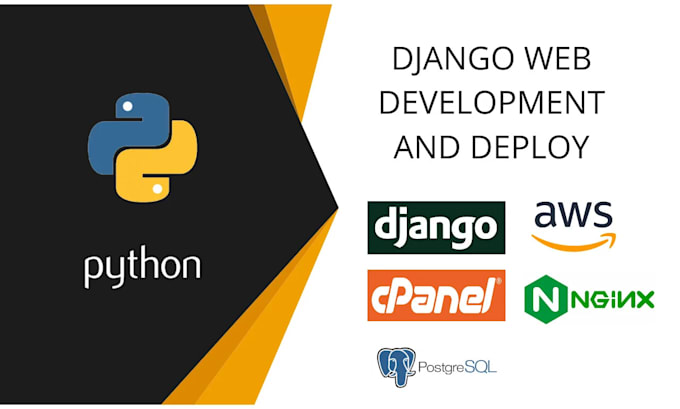 python

DJANGO WEB DEVELOPMENT AND DEPLOY

django

aws

cPanel®

NGINX

PostgreSQL